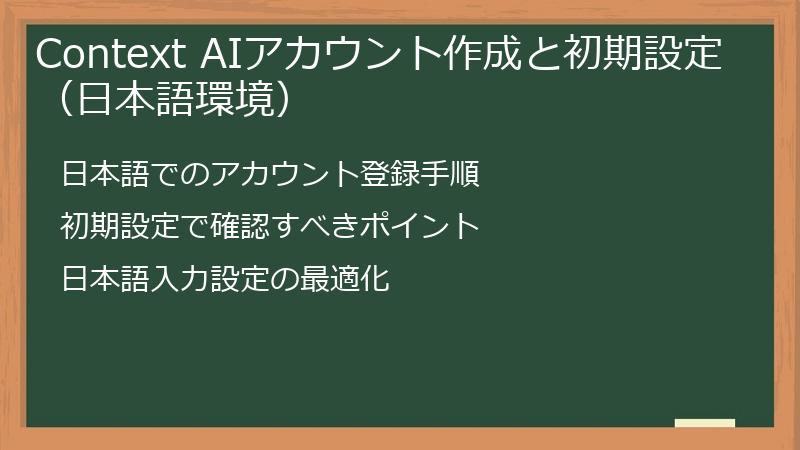 Context AIアカウント作成と初期設定（日本語環境）

日本語でのアカウント登録手順

初期設定で確認すべきポイント

日本語入力設定の最適化